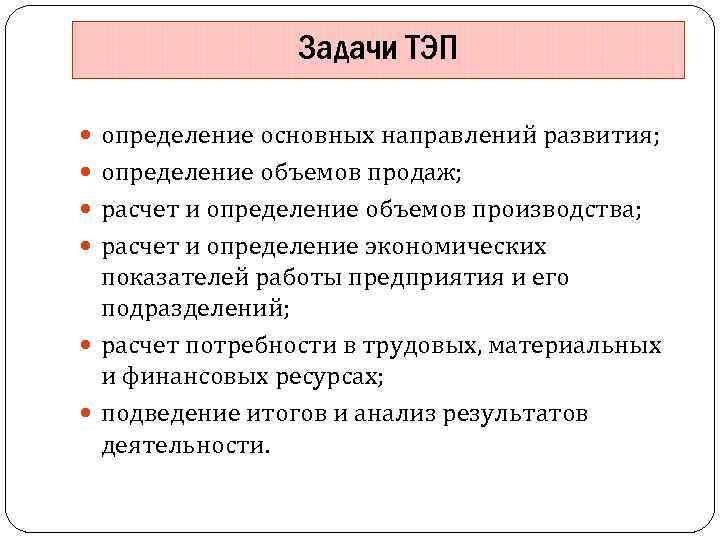 Задачи ТЭП

- определение основных направлений развития;
- определение объемов продаж;
- расчет и определение объемов производства;
- расчет и определение экономических показателей работы предприятия и его подразделений;
- расчет потребности в трудовых, материальных и финансовых ресурсах;
- подведение итогов и анализ результатов деятельности.